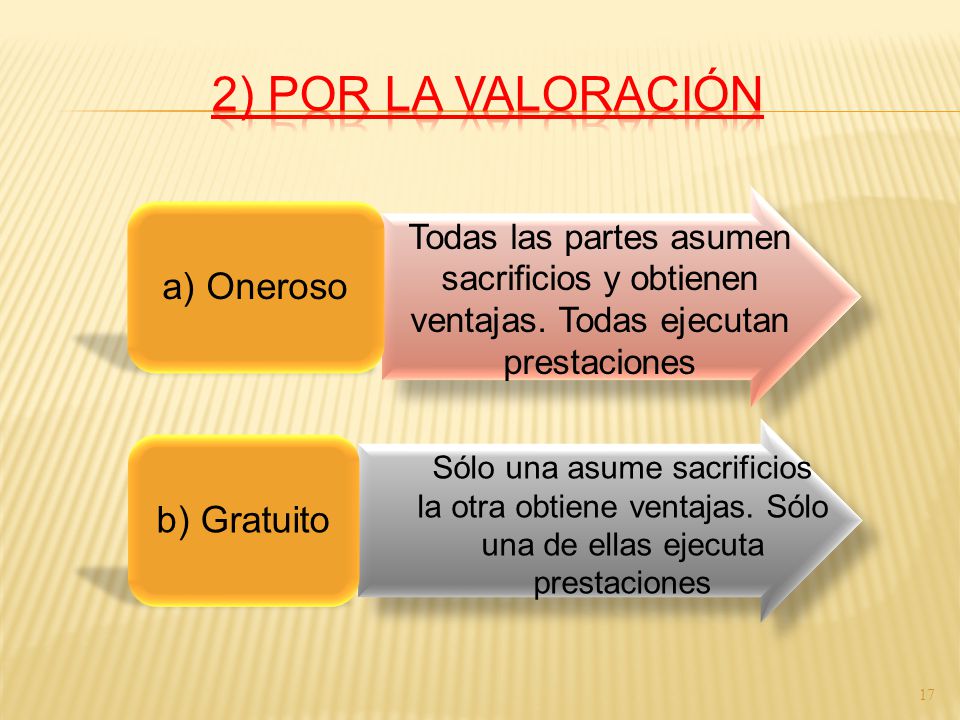 2) POR LA VALORACIÓN

a) Oneroso

Todas las partes asumen sacrificios y obtienen ventajas. Todas ejecutan prestaciones

b) Gratuito

Sólo una asume sacrificios la otra obtiene ventajas. Sólo una de ellas ejecuta prestaciones

17